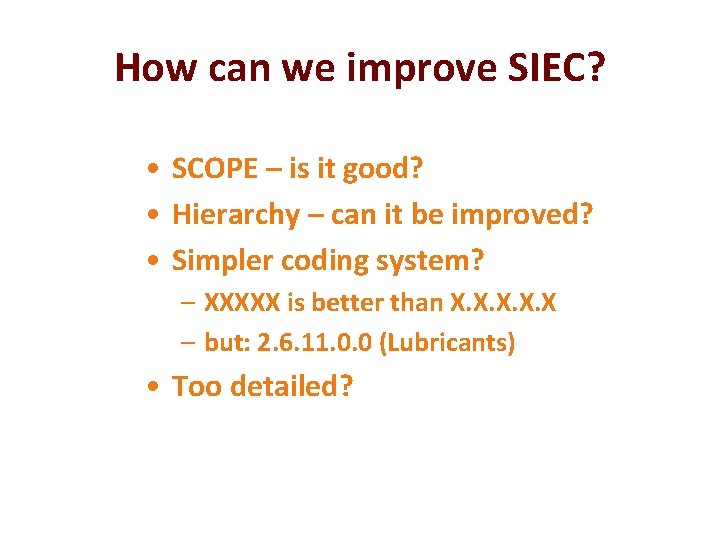 How can we improve SIEC?

• SCOPE – is it good?
• Hierarchy – can it be improved?
• Simpler coding system?
  – XXXXX is better than X.X.X.X.X
  – but: 2.6.11.0.0 (Lubricants)
• Too detailed?